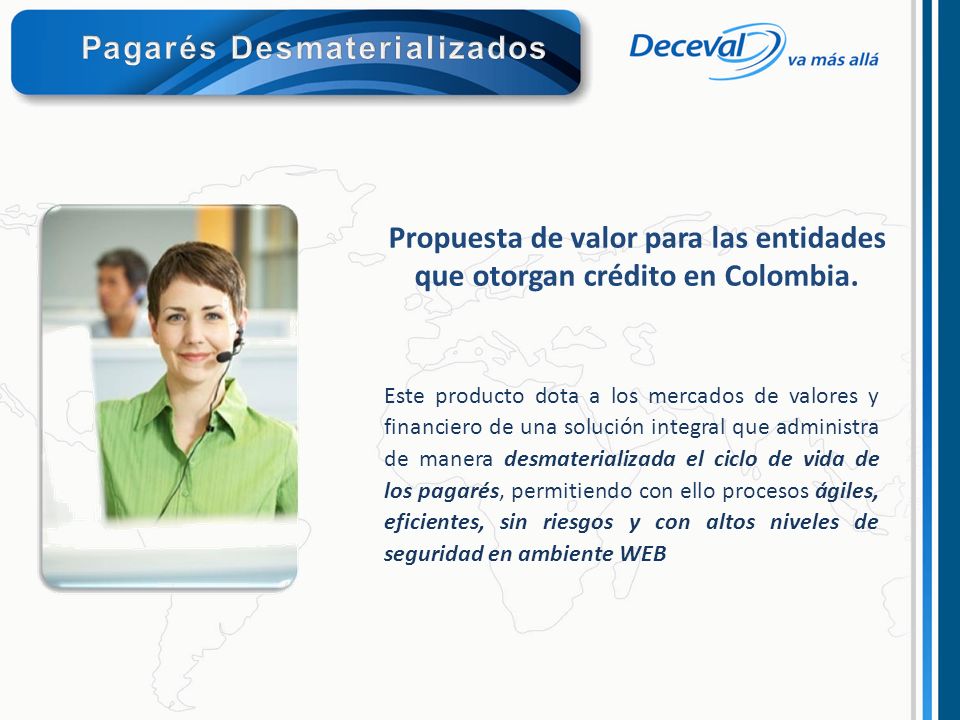 Pagarés Desmaterializados

Deceval va más allá

Propuesta de valor para las entidades que otorgan crédito en Colombia.

Este producto dota a los mercados de valores y financiero de una solución integral que administra de manera desmaterializada el ciclo de vida de los pagarés, permitiendo con ello procesos ágiles, eficientes, sin riesgos y con altos niveles de seguridad en ambiente WEB